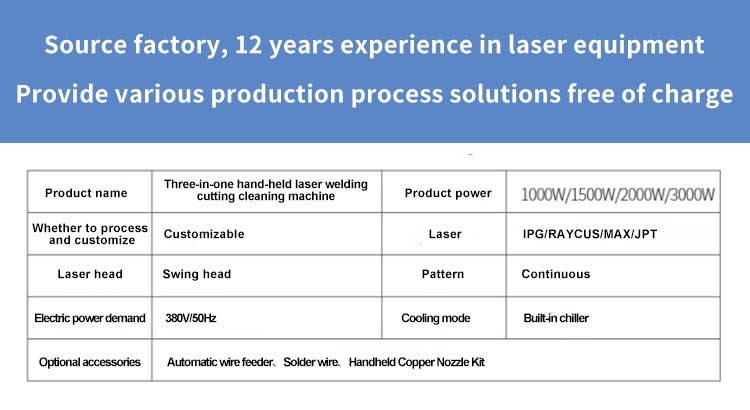 Source factory, 12 years experience in laser equipment

Provide various production process solutions free of charge

| Product name | Three-in-one hand-held laser welding cutting cleaning machine | Product power | 1000W/1500W/2000W/3000W |
|---|---|---|---|
| Whether to process and customize | Customizable | Laser | IPG/RAYCUS/MAX/JPT |
| Laser head | Swing head | Pattern | Continuous |
| Electric power demand | 380V/50Hz | Cooling mode | Built-in chiller |
| Optional accessories | Automatic wire feeder、Solder wire、Handheld Copper Nozzle Kit | | |